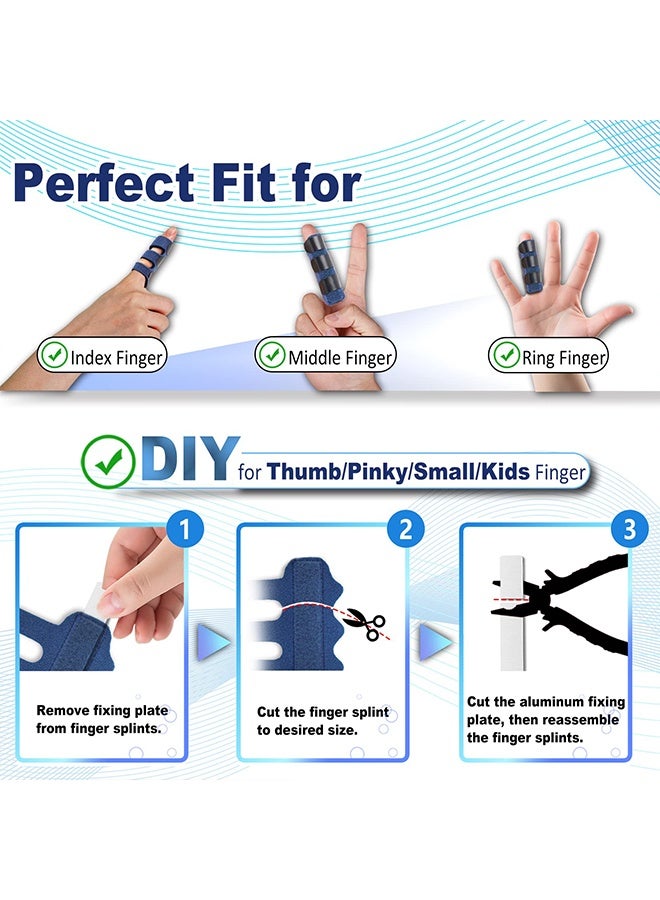 Perfect Fit for

Index Finger

Middle Finger

Ring Finger

DIY for Thumb/Pinky/Small/Kids Finger

1

Remove fixing plate from finger splints.

2

Cut the finger splint to desired size.

3

Cut the aluminum fixing plate, then reassemble the finger splints.